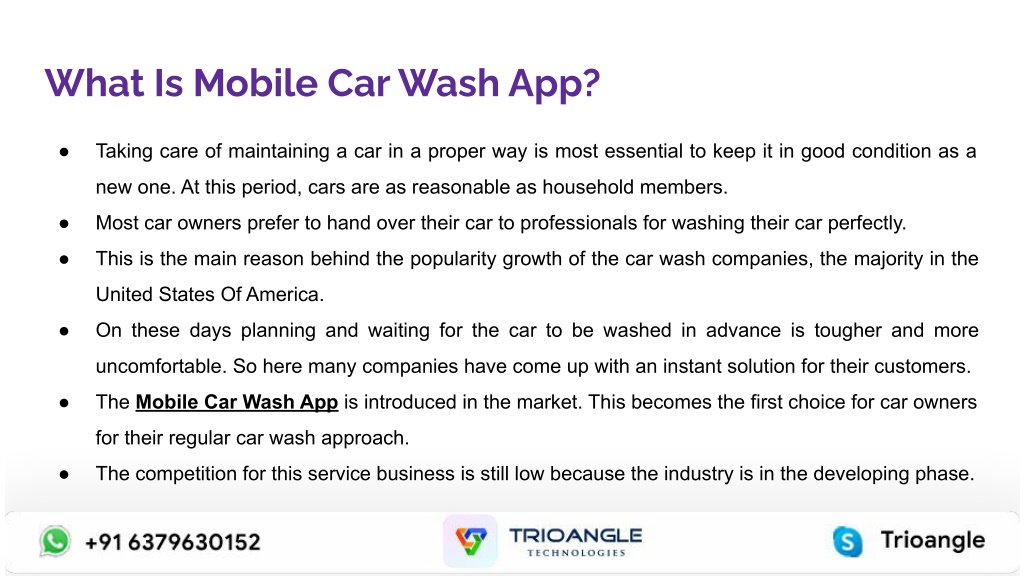 What Is Mobile Car Wash App?

● Taking care of maintaining a car in a proper way is most essential to keep it in good condition as a new one. At this period, cars are as reasonable as household members.

● Most car owners prefer to hand over their car to professionals for washing their car perfectly.

● This is the main reason behind the popularity growth of the car wash companies, the majority in the United States Of America.

● On these days planning and waiting for the car to be washed in advance is tougher and more uncomfortable. So here many companies have come up with an instant solution for their customers.

● The Mobile Car Wash App is introduced in the market. This becomes the first choice for car owners for their regular car wash approach.

● The competition for this service business is still low because the industry is in the developing phase.

+91 6379630152

TRIOANGLE
TECHNOLOGIES

Trioangle